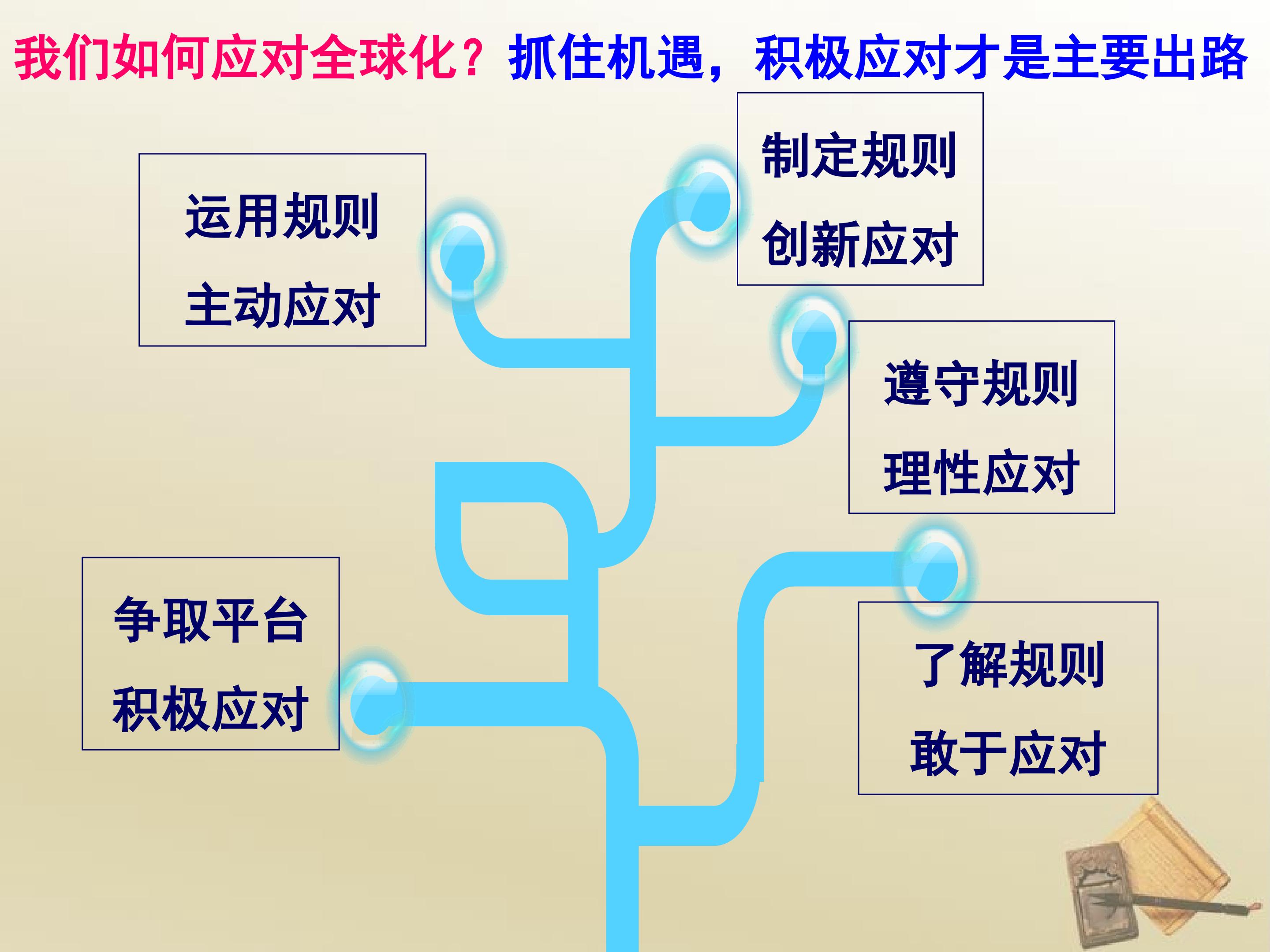 我们如何应对全球化？抓住机遇，积极应对才是主要出路

运用规则
主动应对

制定规则
创新应对

遵守规则
理性应对

争取平台
积极应对

了解规则
敢于应对